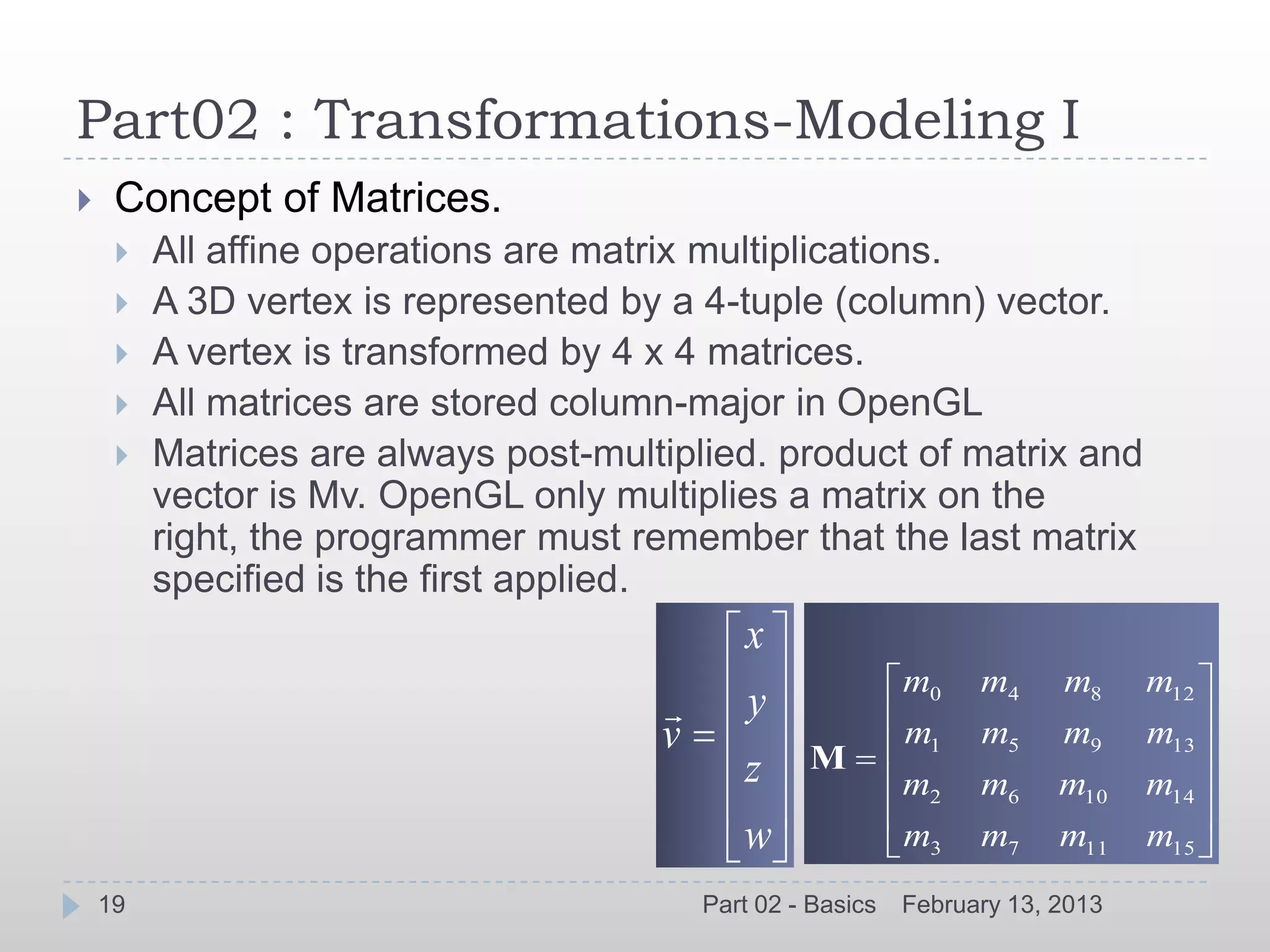 Part02 : Transformations-Modeling I

Concept of Matrices.

All affine operations are matrix multiplications.

A 3D vertex is represented by a 4-tuple (column) vector.

A vertex is transformed by 4 x 4 matrices.

All matrices are stored column-major in OpenGL

Matrices are always post-multiplied. product of matrix and vector is Mv. OpenGL only multiplies a matrix on the right, the programmer must remember that the last matrix specified is the first applied.

$\vec{v} = \begin{bmatrix} x \\ y \\ z \\ w \end{bmatrix}$

$\mathbf{M} = \begin{bmatrix} m_0 & m_4 & m_8 & m_{12} \\ m_1 & m_5 & m_9 & m_{13} \\ m_2 & m_6 & m_{10} & m_{14} \\ m_3 & m_7 & m_{11} & m_{15} \end{bmatrix}$

19

Part 02 - Basics February 13, 2013